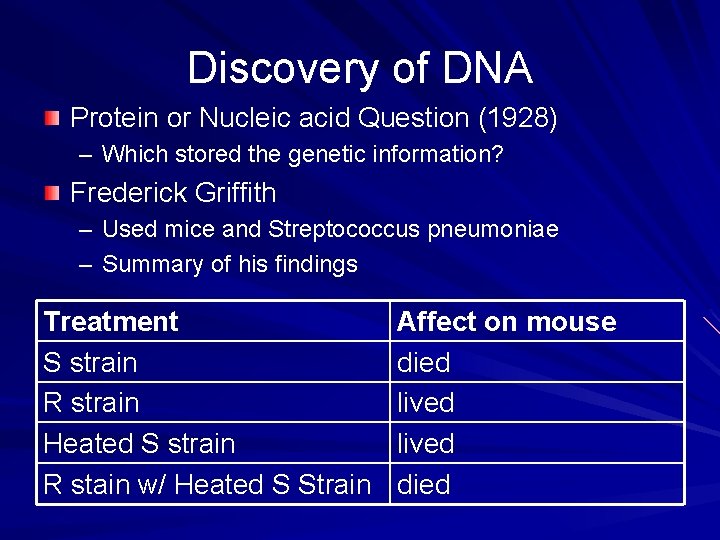 Discovery of DNA

Protein or Nucleic acid Question (1928)
– Which stored the genetic information?

Frederick Griffith
– Used mice and Streptococcus pneumoniae
– Summary of his findings

| Treatment | Affect on mouse |
|---|---|
| S strain | died |
| R strain | lived |
| Heated S strain | lived |
| R stain w/ Heated S Strain | died |